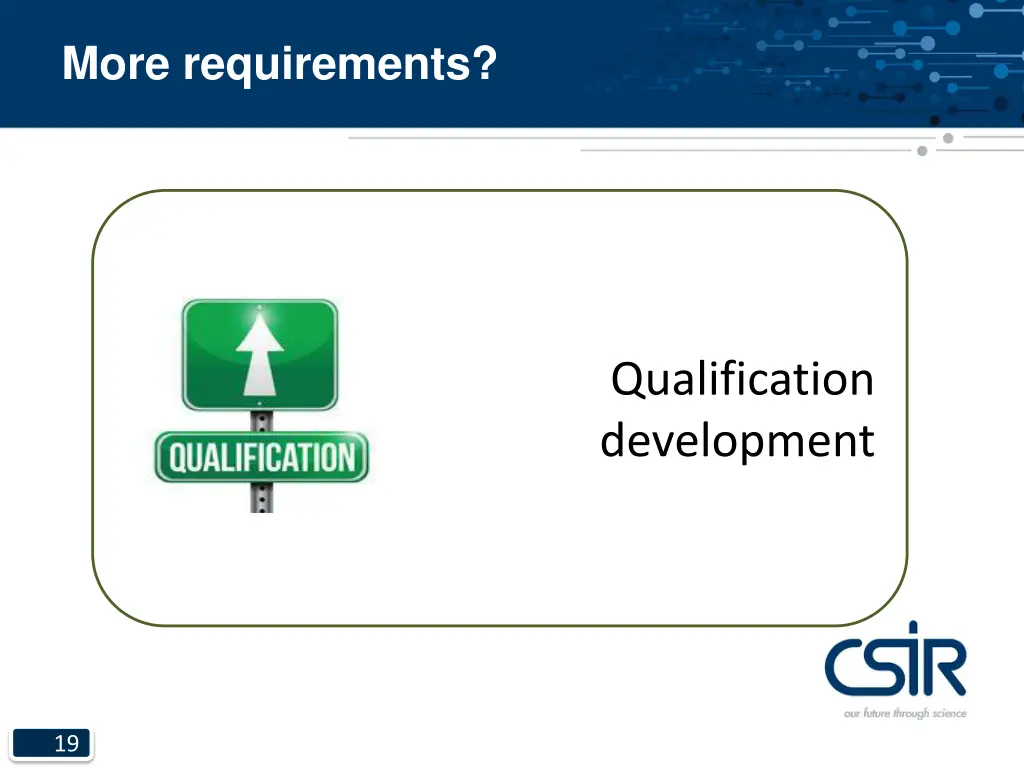 More requirements?

QUALIFICATION

Qualification development

CSIR

our future through science

19